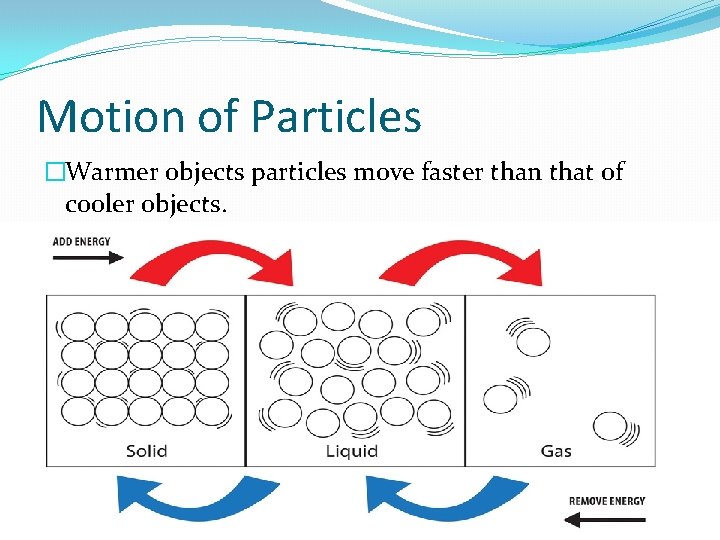 Motion of Particles

□Warmer objects particles move faster than that of cooler objects.

ADD ENERGY

Solid

Liquid

Gas

REMOVE ENERGY